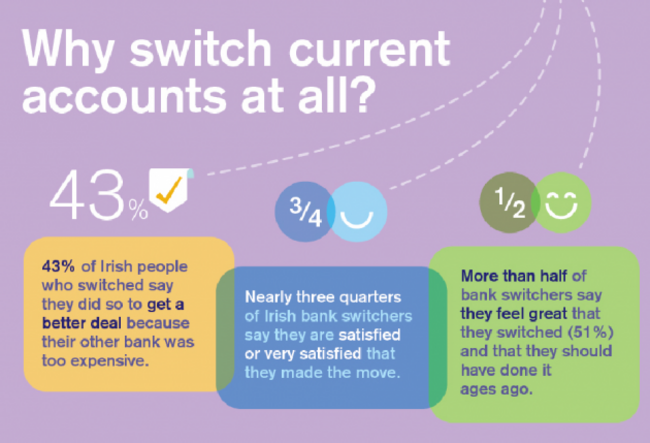 Why switch current accounts at all?

43%

43% of Irish people who switched say they did so to get a better deal because their other bank was too expensive.

3/4

Nearly three quarters of Irish bank switchers say they are satisfied or very satisfied that they made the move.

1/2

More than half of bank switchers say they feel great that they switched (51%) and that they should have done it ages ago.